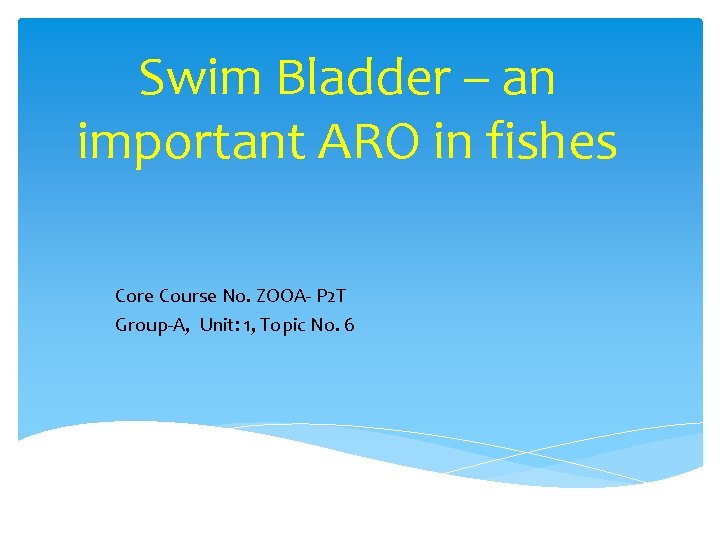 Swim Bladder – an important ARO in fishes

Core Course No. ZOOA- P2T
Group-A, Unit: 1, Topic No. 6